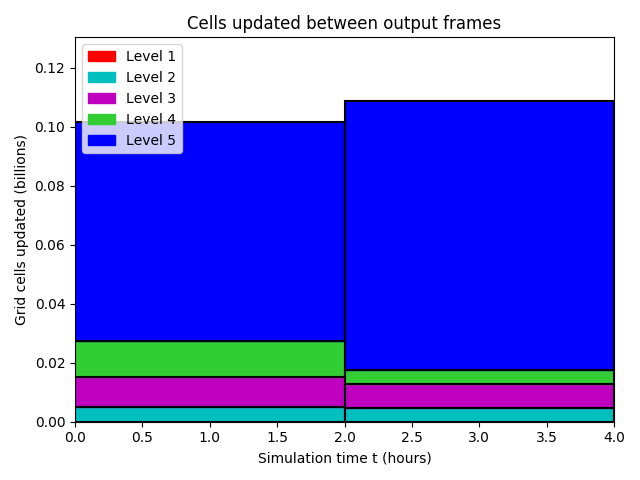 Cells updated between output frames

Level 1
Level 2
Level 3
Level 4
Level 5

Grid cells updated (billions)

0.12
0.10
0.08
0.06
0.04
0.02
0.00

0.0
0.5
1.0
1.5
2.0
2.5
3.0
3.5
4.0

Simulation time t (hours)